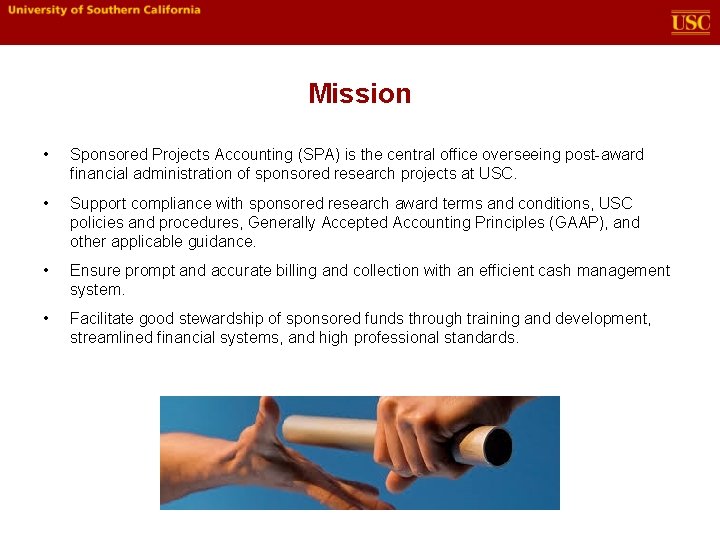 University of Southern California

USC

Mission

• Sponsored Projects Accounting (SPA) is the central office overseeing post-award financial administration of sponsored research projects at USC.

• Support compliance with sponsored research award terms and conditions, USC policies and procedures, Generally Accepted Accounting Principles (GAAP), and other applicable guidance.

• Ensure prompt and accurate billing and collection with an efficient cash management system.

• Facilitate good stewardship of sponsored funds through training and development, streamlined financial systems, and high professional standards.